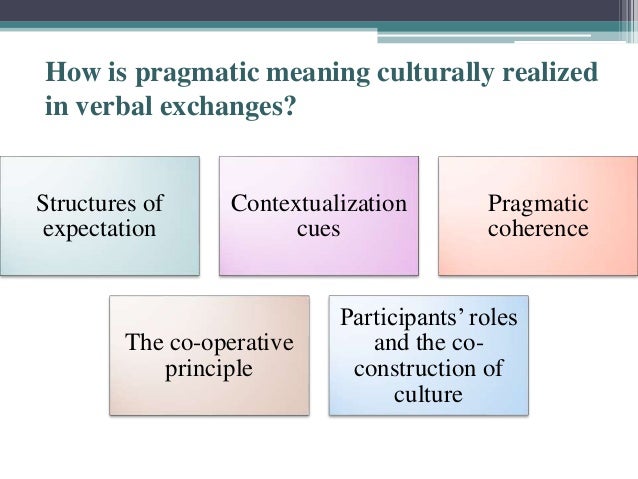 How is pragmatic meaning culturally realized in verbal exchanges?

Structures of expectation

Contextualization cues

Pragmatic coherence

The co-operative principle

Participants' roles and the co-construction of culture